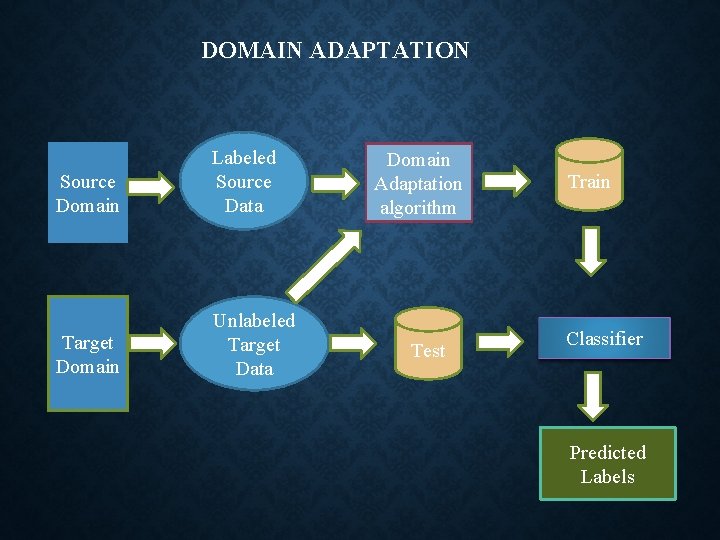 DOMAIN ADAPTATION

Source Domain

Labeled Source Data

Domain Adaptation algorithm

Train

Target Domain

Unlabeled Target Data

Test

Classifier

Predicted Labels